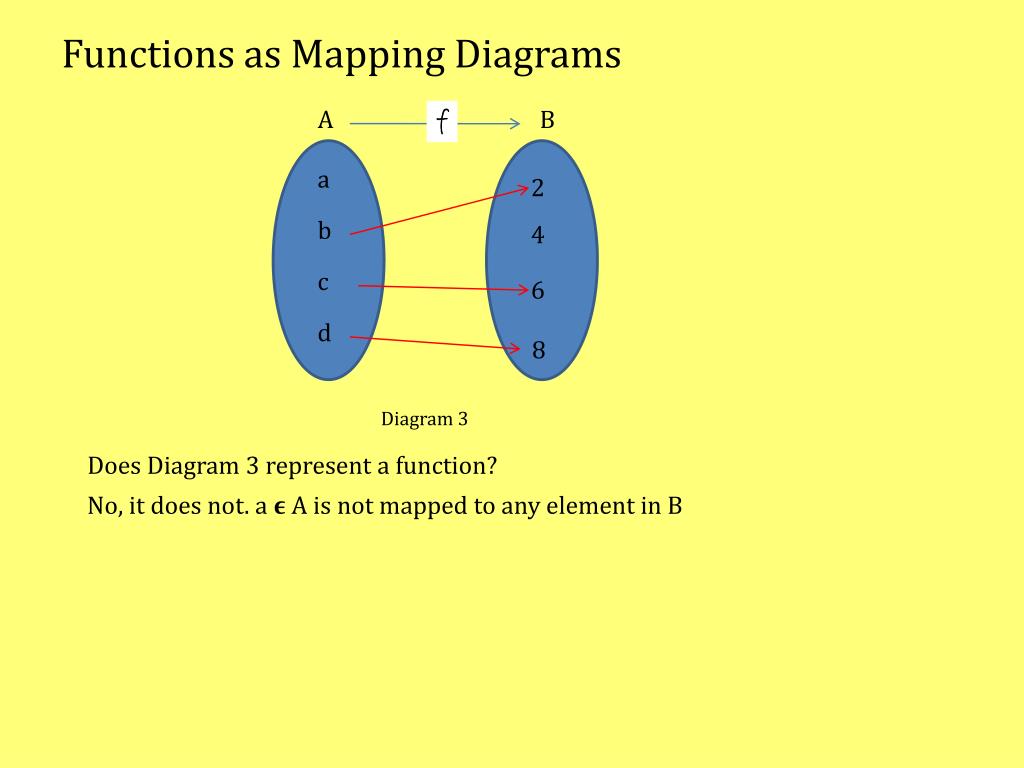 Functions as Mapping Diagrams

A f B

a
b
c
d

2
4
6
8

Diagram 3

Does Diagram 3 represent a function?

No, it does not. a $\epsilon$ A is not mapped to any element in B